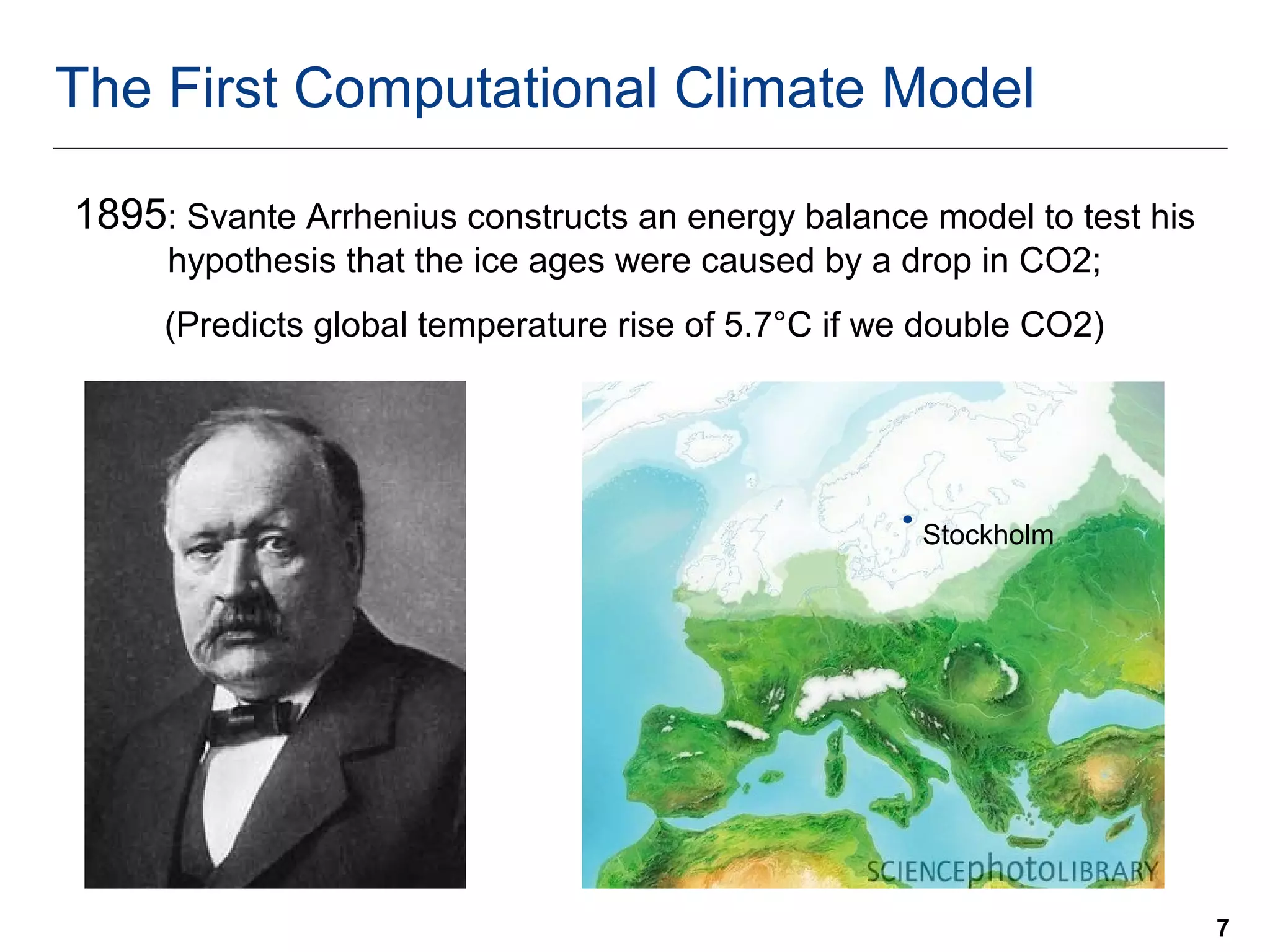 The First Computational Climate Model

1895: Svante Arrhenius constructs an energy balance model to test his hypothesis that the ice ages were caused by a drop in CO2;

(Predicts global temperature rise of 5.7°C if we double CO2)

Stockholm

SCIENCEphotoLIBRARY

7